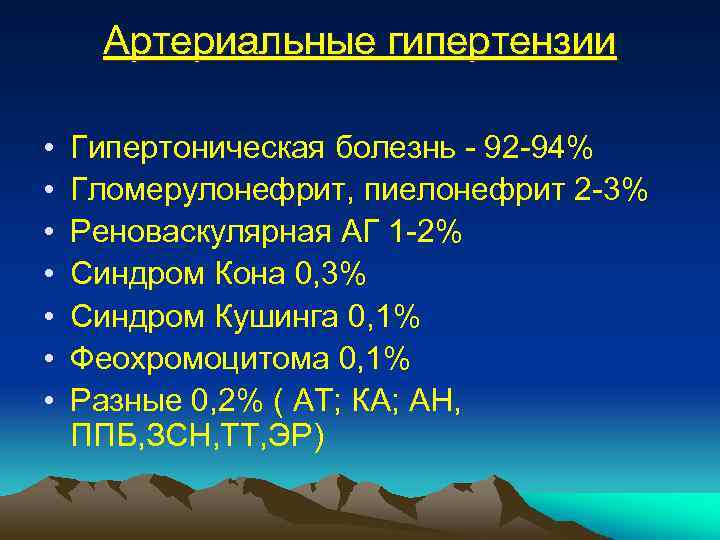 Артериальные гипертензии

• Гипертоническая болезнь - 92-94%
• Гломерулонефрит, пиелонефрит 2-3%
• Реноваскулярная АГ 1-2%
• Синдром Кона 0,3%
• Синдром Кушинга 0,1%
• Феохромоцитома 0,1%
• Разные 0,2% ( АТ; КА; АН, ППБ,ЗСН,ТТ,ЭР)